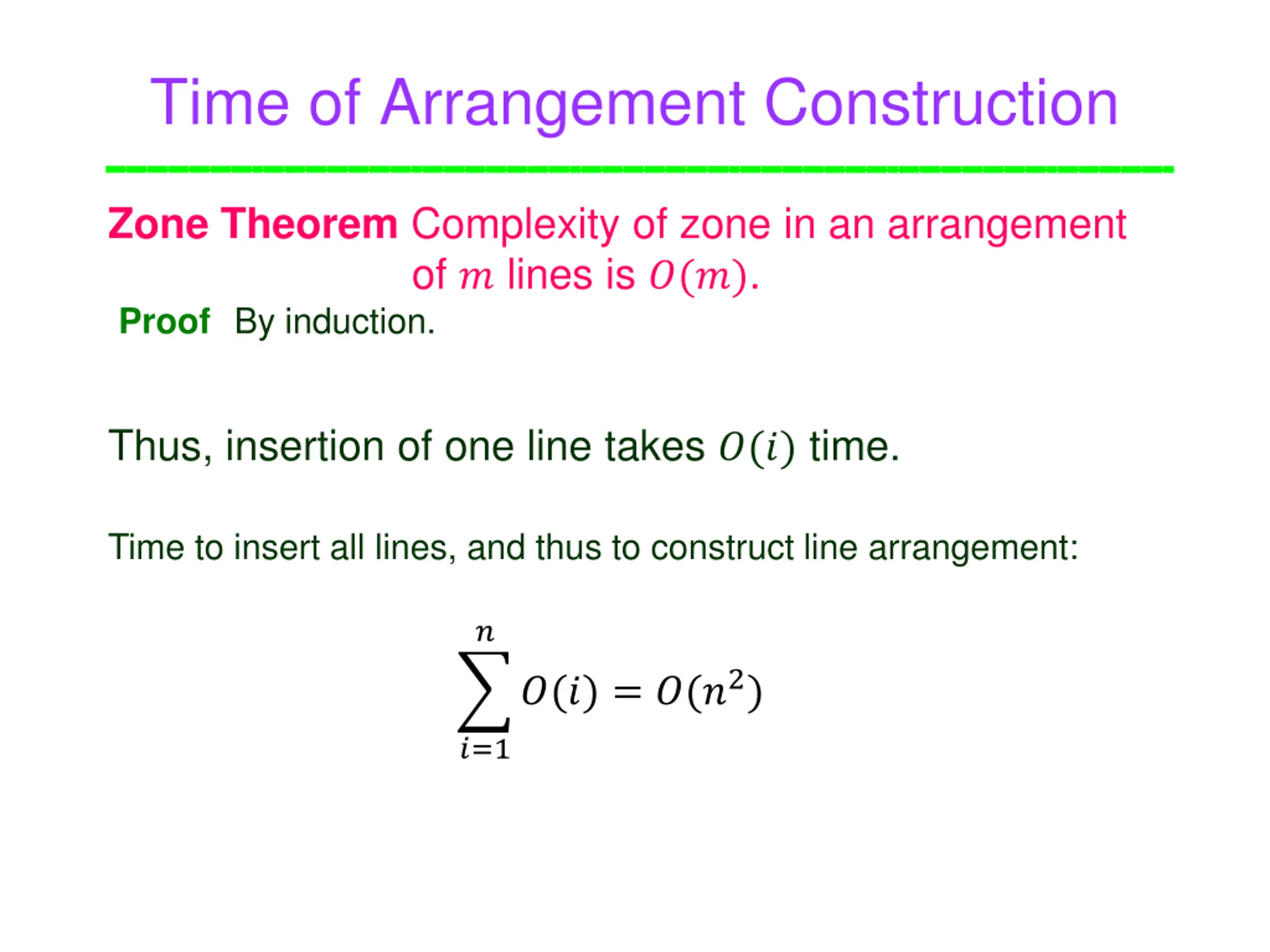 Time of Arrangement Construction

Zone Theorem Complexity of zone in an arrangement of $m$ lines is $O(m)$.

Proof By induction.

Thus, insertion of one line takes $O(i)$ time.

Time to insert all lines, and thus to construct line arrangement:

$\sum_{i=1}^{n} O(i) = O(n^2)$